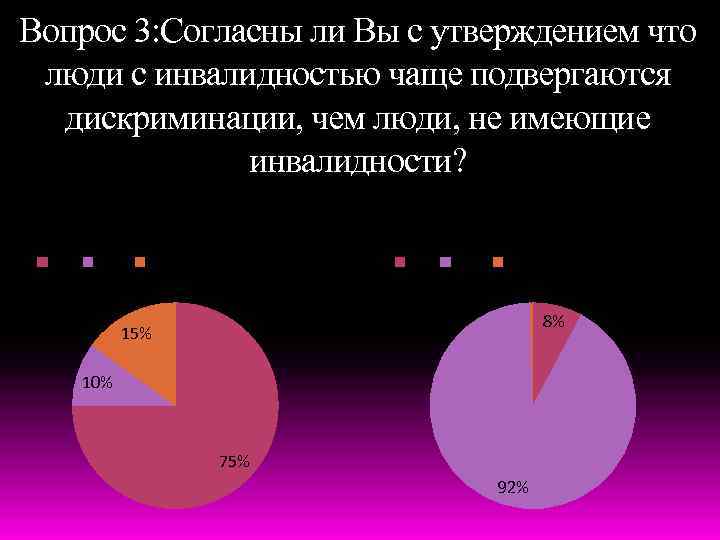 Вопрос 3:Согласны ли Вы с утверждением что люди с инвалидностью чаще подвергаются дискриминации, чем люди, не имеющие инвалидности?

15%

10%

75%

8%

92%